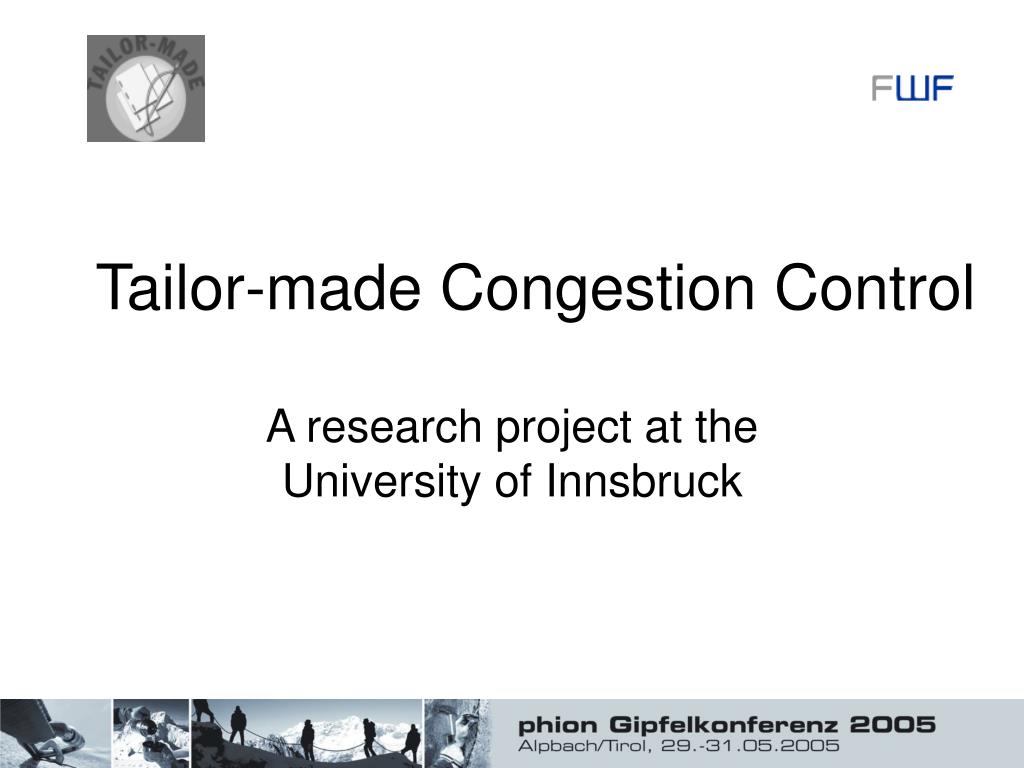 TAILOR-MADE

FWF

Tailor-made Congestion Control

A research project at the University of Innsbruck

phion Gipfelkonferenz 2005
Alpbach/Tirol, 29.-31.05.2005